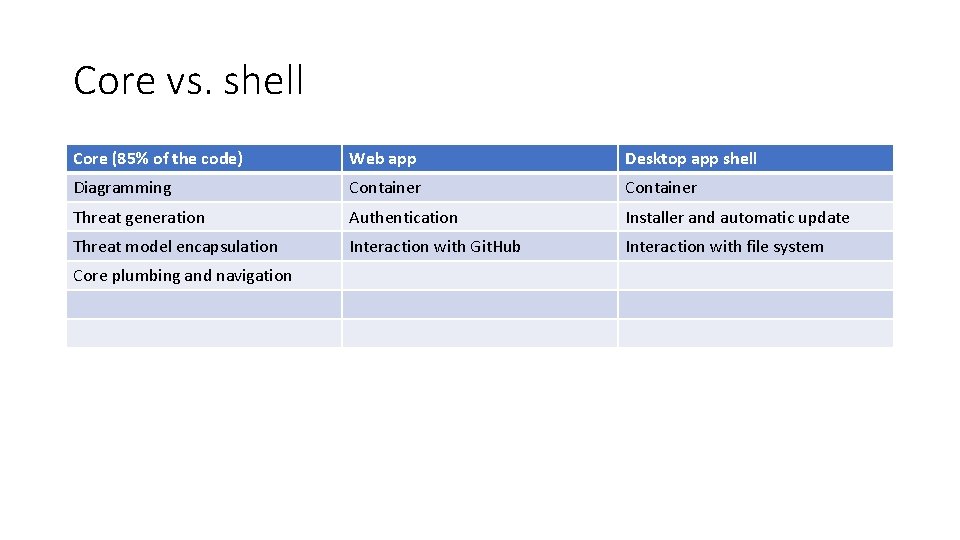 Core vs. shell

| Core (85% of the code) | Web app | Desktop app shell |
|---|---|---|
| Diagramming | Container | Container |
| Threat generation | Authentication | Installer and automatic update |
| Threat model encapsulation | Interaction with GitHub | Interaction with file system |
| Core plumbing and navigation | | |
| | | |
| | | |